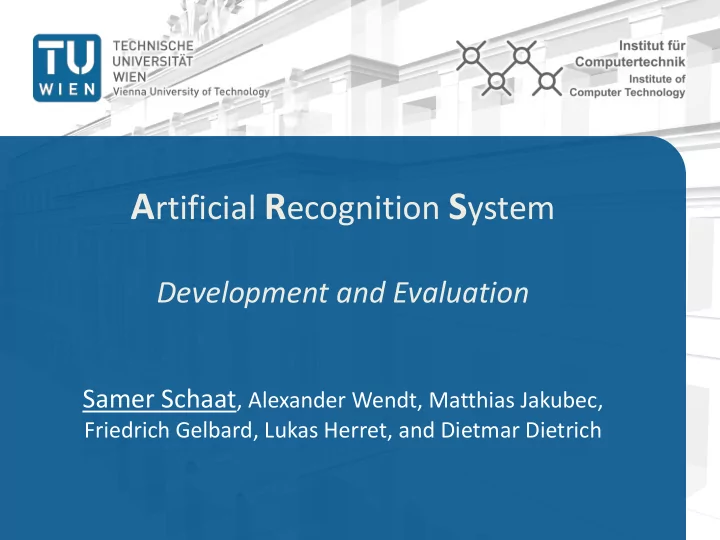 TU WIEN
TECHNISCHE UNIVERSITÄT WIEN
Vienna University of Technology

Institut für Computertechnik
Institute of Computer Technology

Artificial Recognition System

Development and Evaluation

Samer Schaat, Alexander Wendt, Matthias Jakubec, Friedrich Gelbard, Lukas Herret, and Dietmar Dietrich